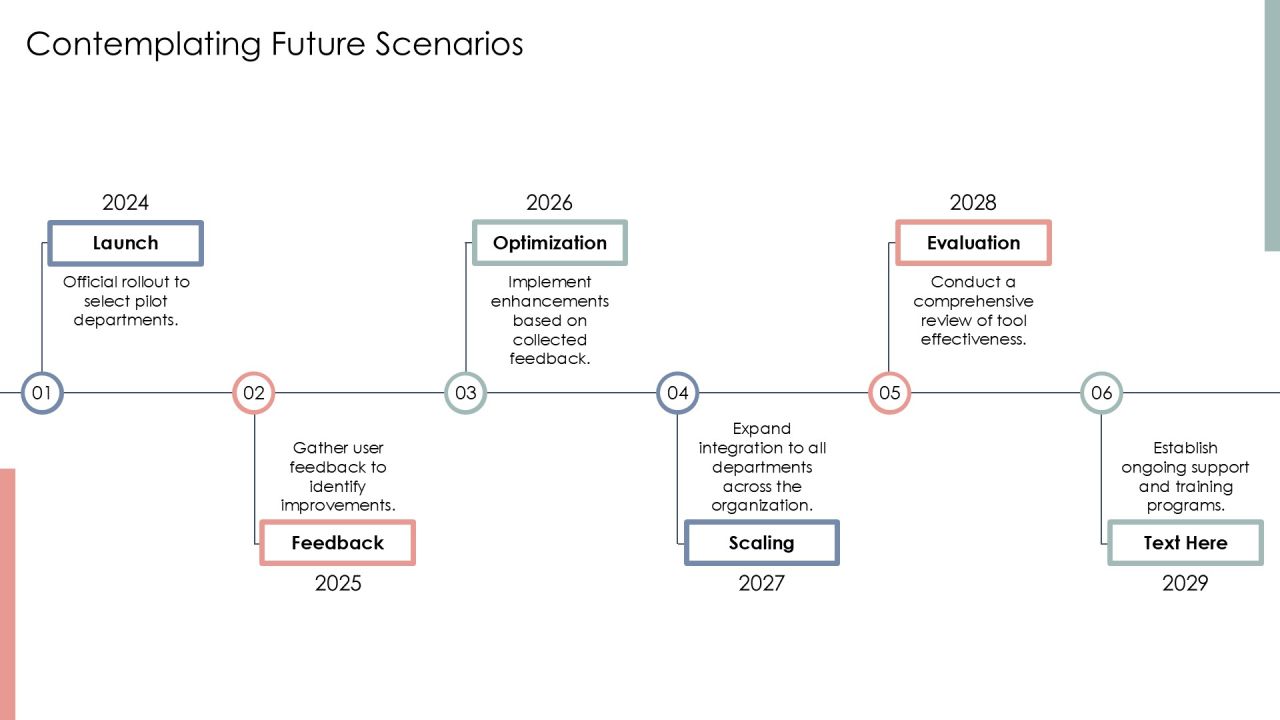 Contemplating Future Scenarios

2024

Launch

Official rollout to select pilot departments.

01

02

Gather user feedback to identify improvements.

Feedback

2025

2026

Optimization

Implement enhancements based on collected feedback.

03

04

Expand integration to all departments across the organization.

Scaling

2027

2028

Evaluation

Conduct a comprehensive review of tool effectiveness.

05

06

Establish ongoing support and training programs.

Text Here

2029